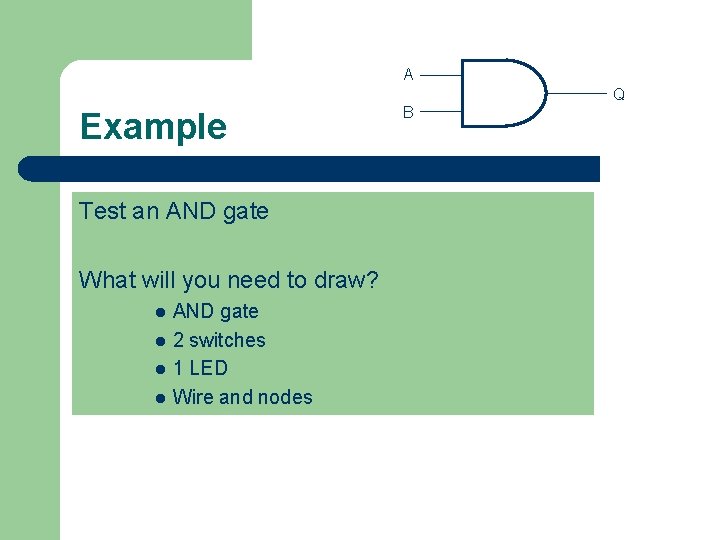 A
B
Q

Example

Test an AND gate

What will you need to draw?
- AND gate
- 2 switches
- 1 LED
- Wire and nodes